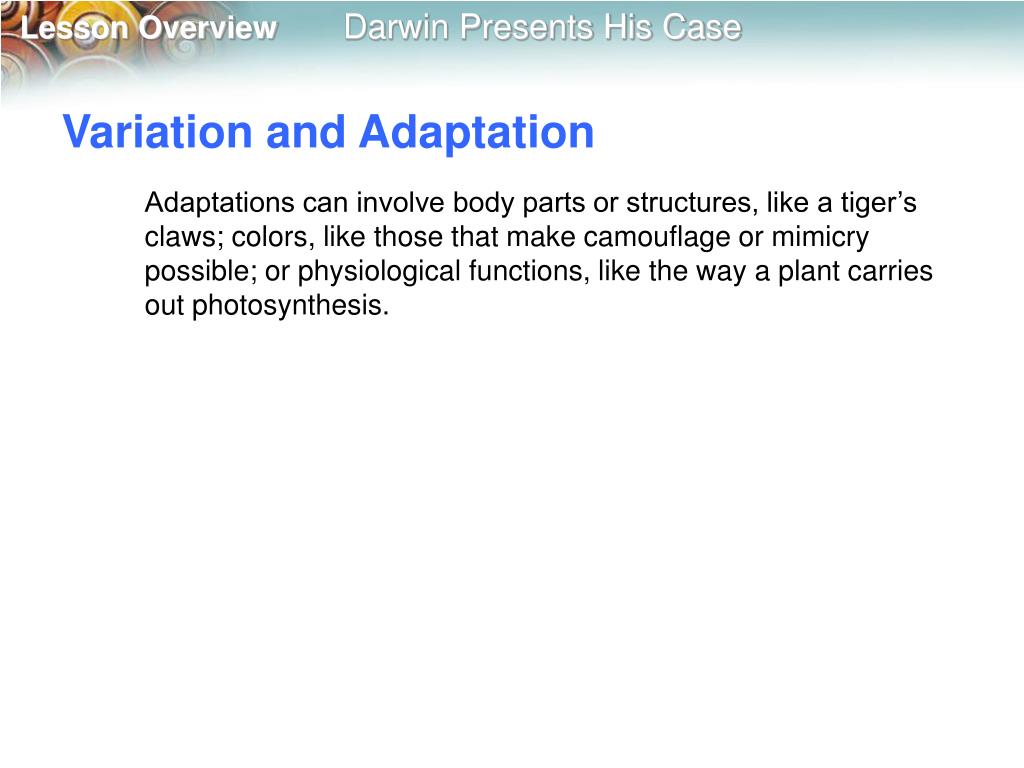 Lesson Overview Darwin Presents His Case

Variation and Adaptation

Adaptations can involve body parts or structures, like a tiger’s claws; colors, like those that make camouflage or mimicry possible; or physiological functions, like the way a plant carries out photosynthesis.